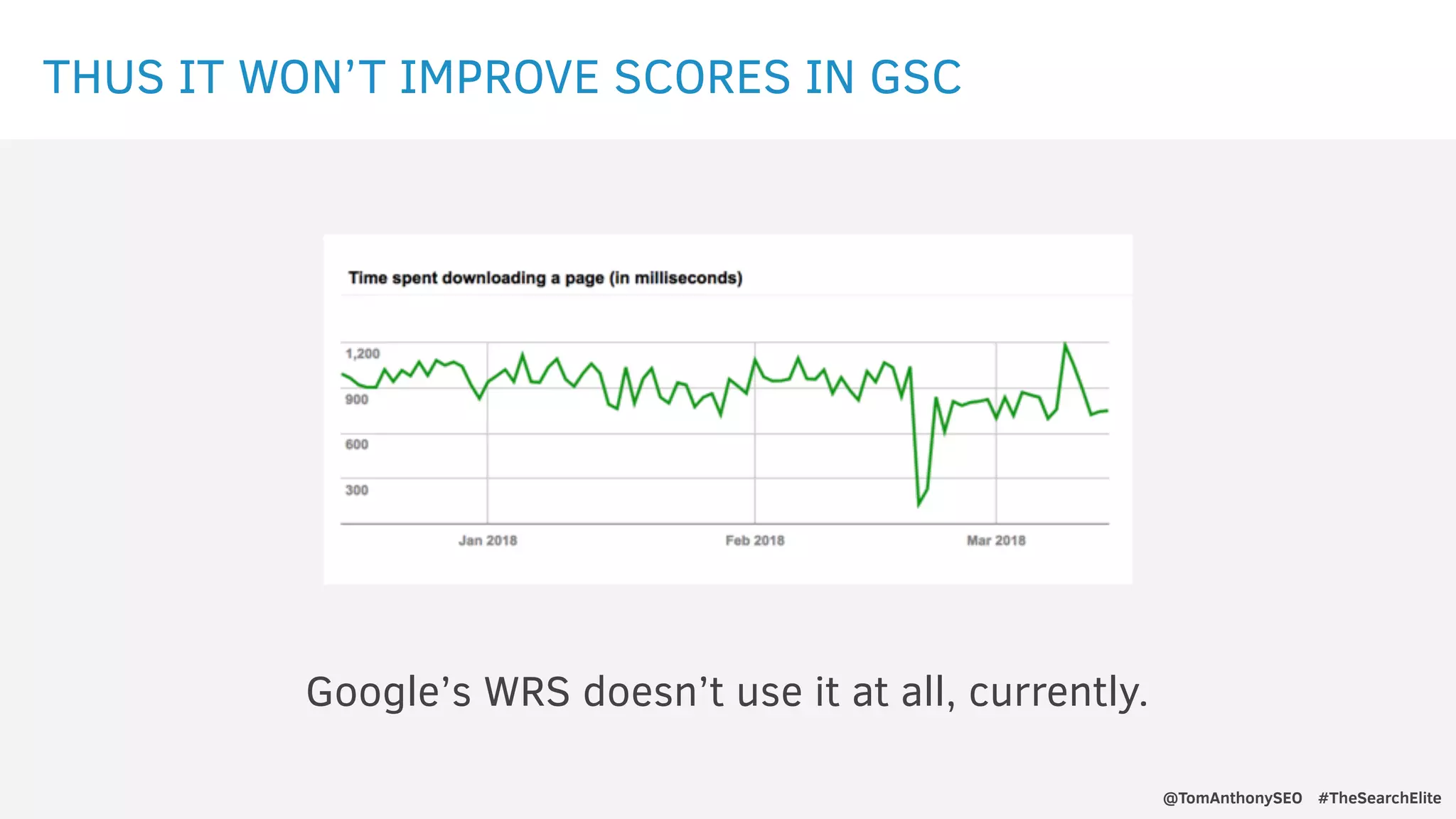 THUS IT WON'T IMPROVE SCORES IN GSC

Time spent downloading a page (in milliseconds)

1,200
900
600
300

Jan 2018
Feb 2018
Mar 2018

Google's WRS doesn't use it at all, currently.

@TomAnthonySEO #TheSearchElite